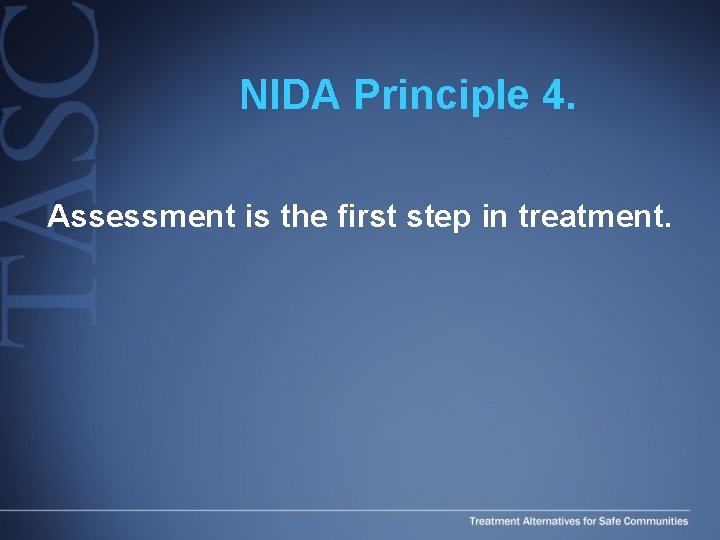 TASC

NIDA Principle 4.

Assessment is the first step in treatment.

Treatment Alternatives for Safe Communities